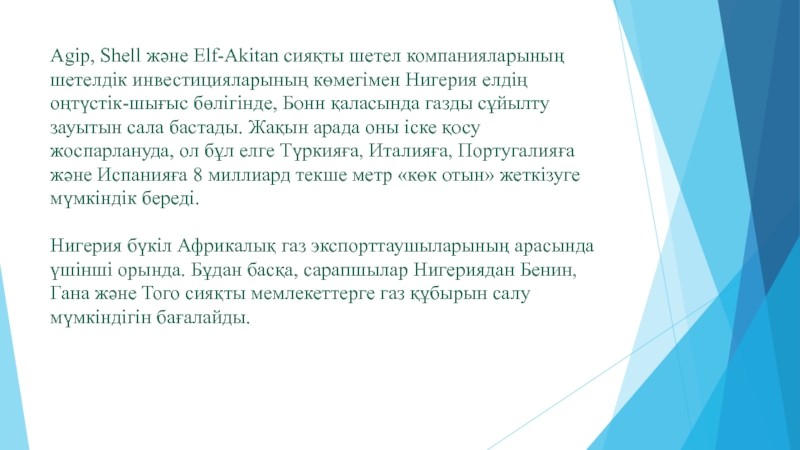 Agip, Shell және Elf-Akitan сияқты шетел компанияларының шетелдік инвестицияларының көмегімен Нигерия елдің оңтүстік-шығыс бөлігінде, Бонн қаласында газды сұйылту зауытын сала бастады. Жақын арада оны іске қосу жоспарлануда, ол бұл елге Түркияға, Италияға, Португалияға және Испанияға 8 миллиард текше метр «көк отын» жеткізуге мүмкіндік береді.

Нигерия бүкіл Африкалық газ экспорттаушыларының арасында үшінші орында. Бұдан басқа, сарапшылар Нигериядан Бенин, Гана және Того сияқты мемлекеттерге газ құбырын салу мүмкіндігін бағалайды.